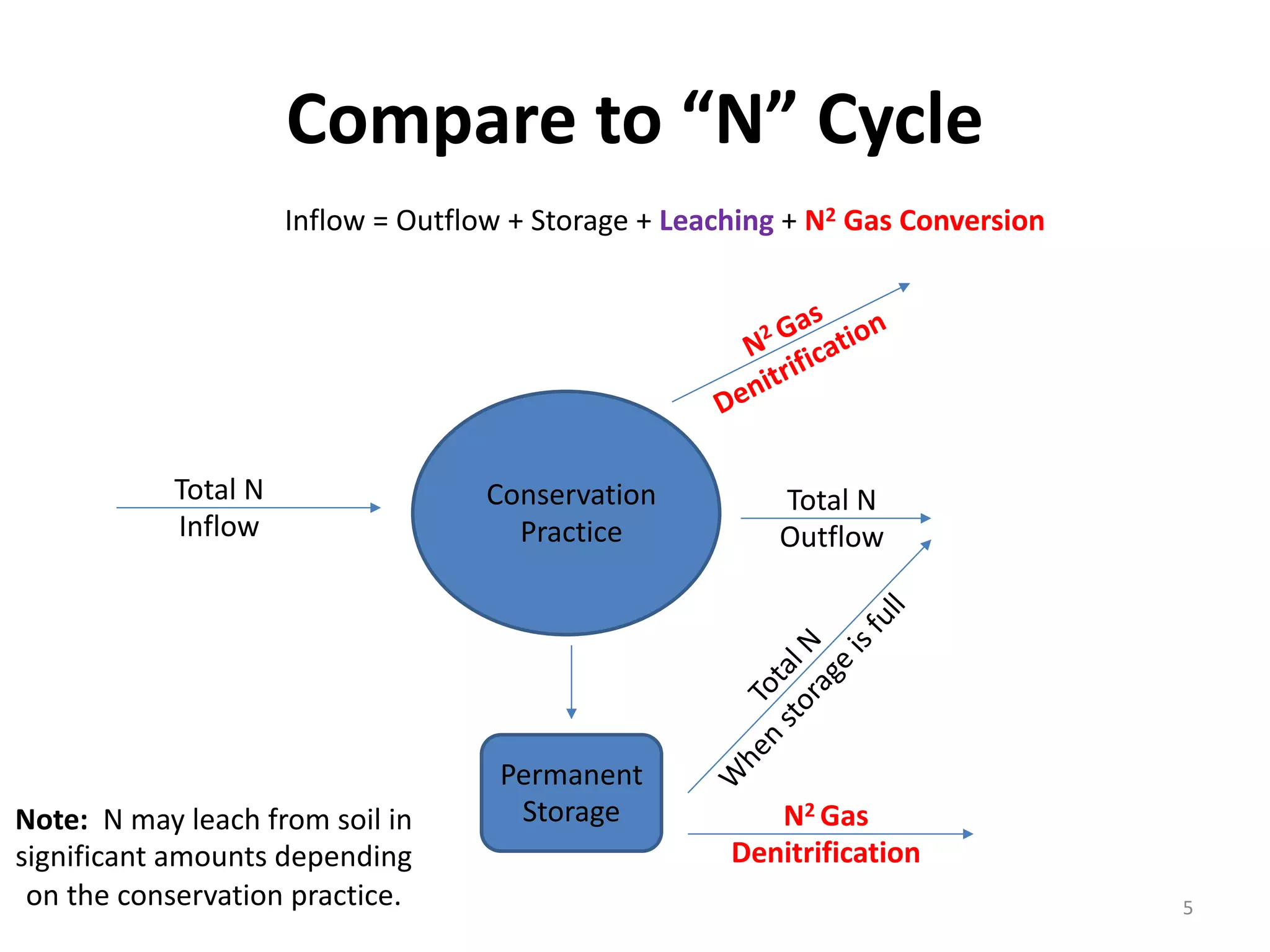 Compare to “N” Cycle

Inflow = Outflow + Storage + Leaching + $N^2$ Gas Conversion

$N^2$ Gas
Denitrification

Total N
Inflow

Conservation Practice

Total N
Outflow

Total N
When storage is full

Permanent Storage

$N^2$ Gas
Denitrification

Note: N may leach from soil in significant amounts depending on the conservation practice.

5